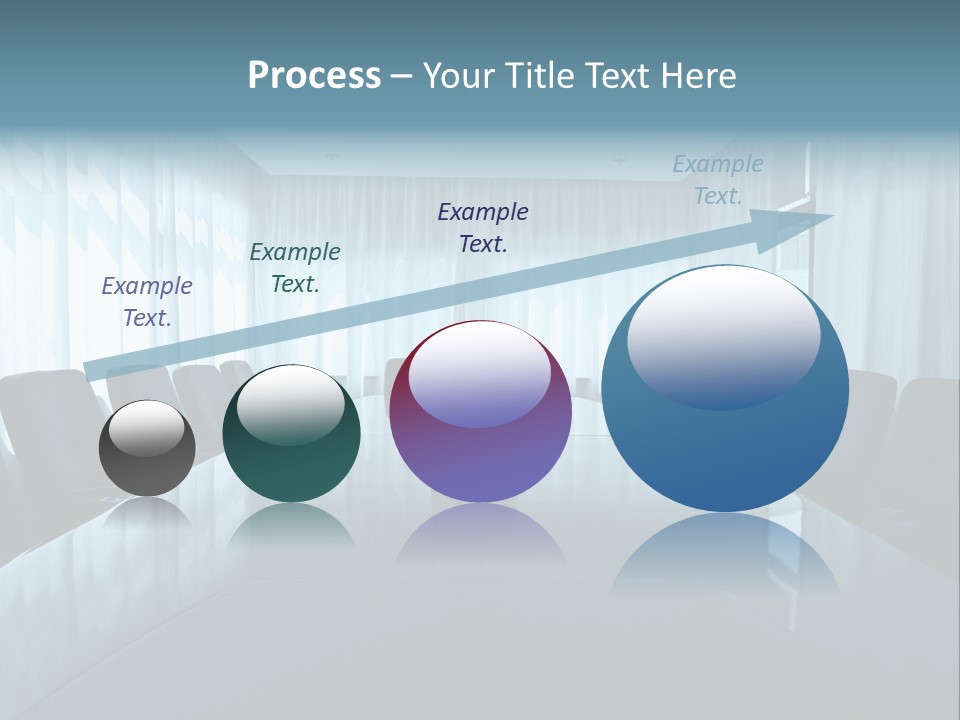 Process – Your Title Text Here

Example Text.

Example Text.

Example Text.

Example Text.